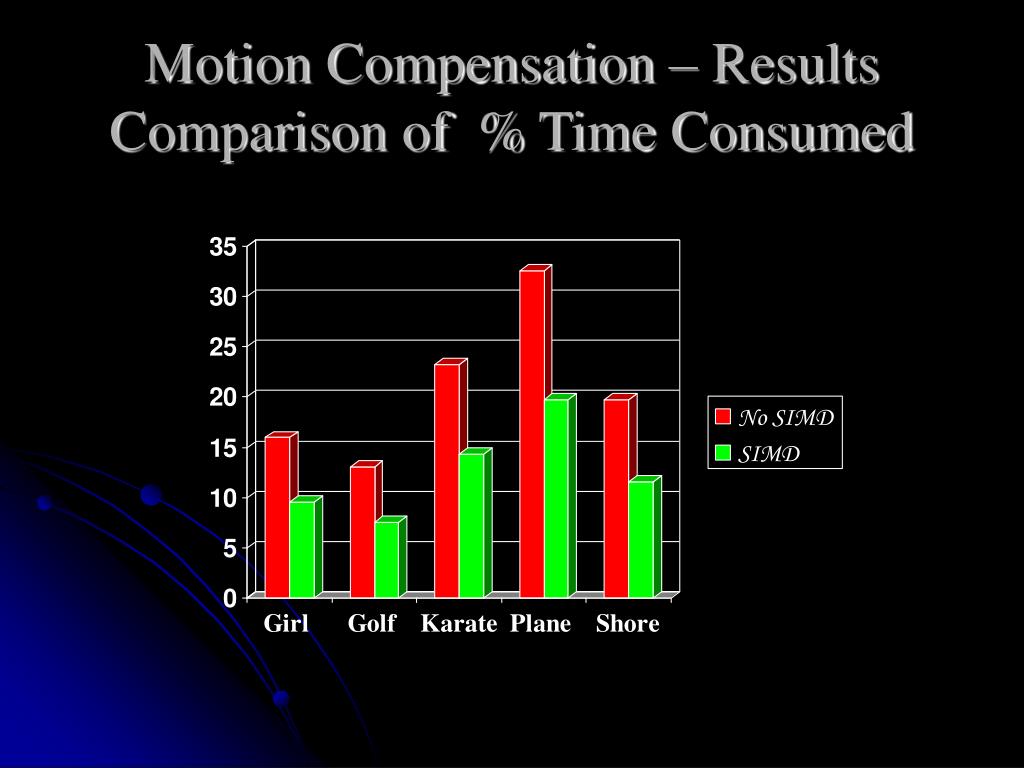 Motion Compensation – Results
Comparison of % Time Consumed

35
30
25
20
15
10
5
0

Girl Golf Karate Plane Shore

No SIMD
SIMD